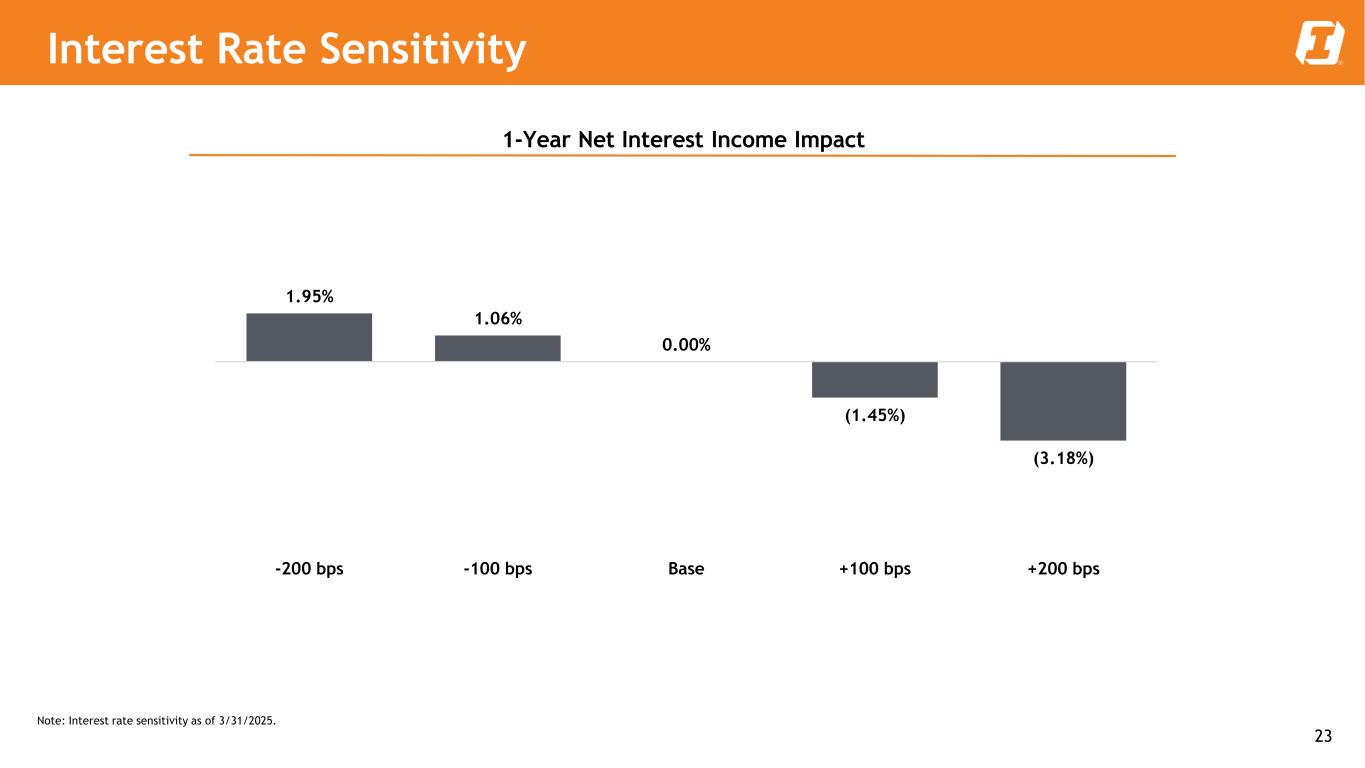 Interest Rate Sensitivity

1-Year Net Interest Income Impact

1.95%
1.06%
0.00%
(1.45%)
(3.18%)

-200 bps
-100 bps
Base
+100 bps
+200 bps

Note: Interest rate sensitivity as of 3/31/2025.

23